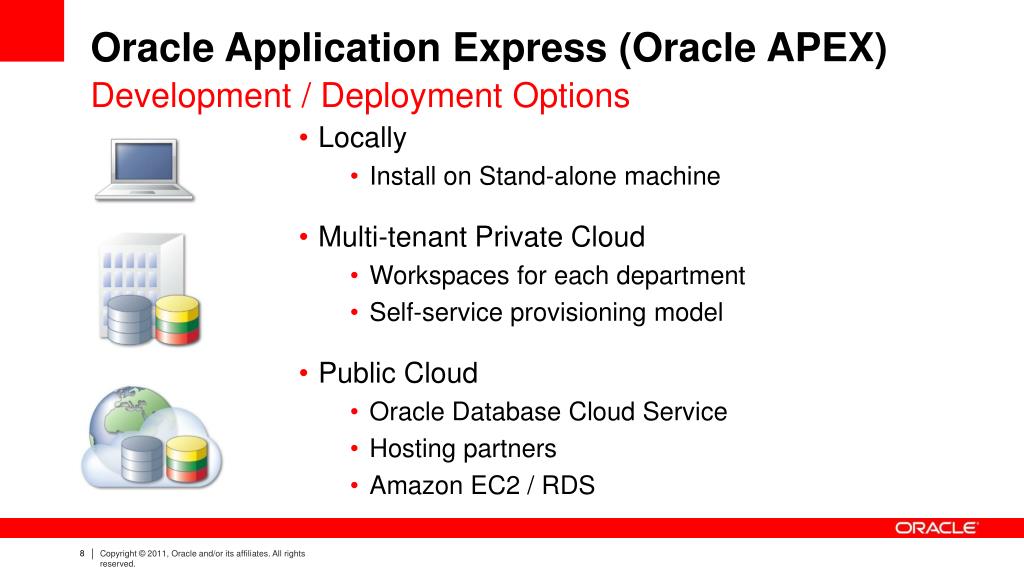 Oracle Application Express (Oracle APEX)
Development / Deployment Options

• Locally
• Install on Stand-alone machine

• Multi-tenant Private Cloud
• Workspaces for each department
• Self-service provisioning model

• Public Cloud
• Oracle Database Cloud Service
• Hosting partners
• Amazon EC2 / RDS

ORACLE

8 | Copyright © 2011, Oracle and/or its affiliates. All rights reserved.